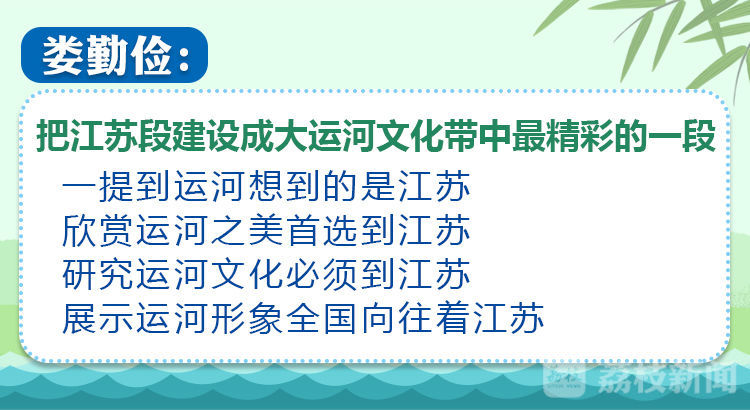 娄勤俭：

把江苏段建设成大运河文化带中最精彩的一段

一提到运河想到的是江苏
欣赏运河之美首选到江苏
研究运河文化必须到江苏
展示运河形象全国向往着江苏

荔枝新闻